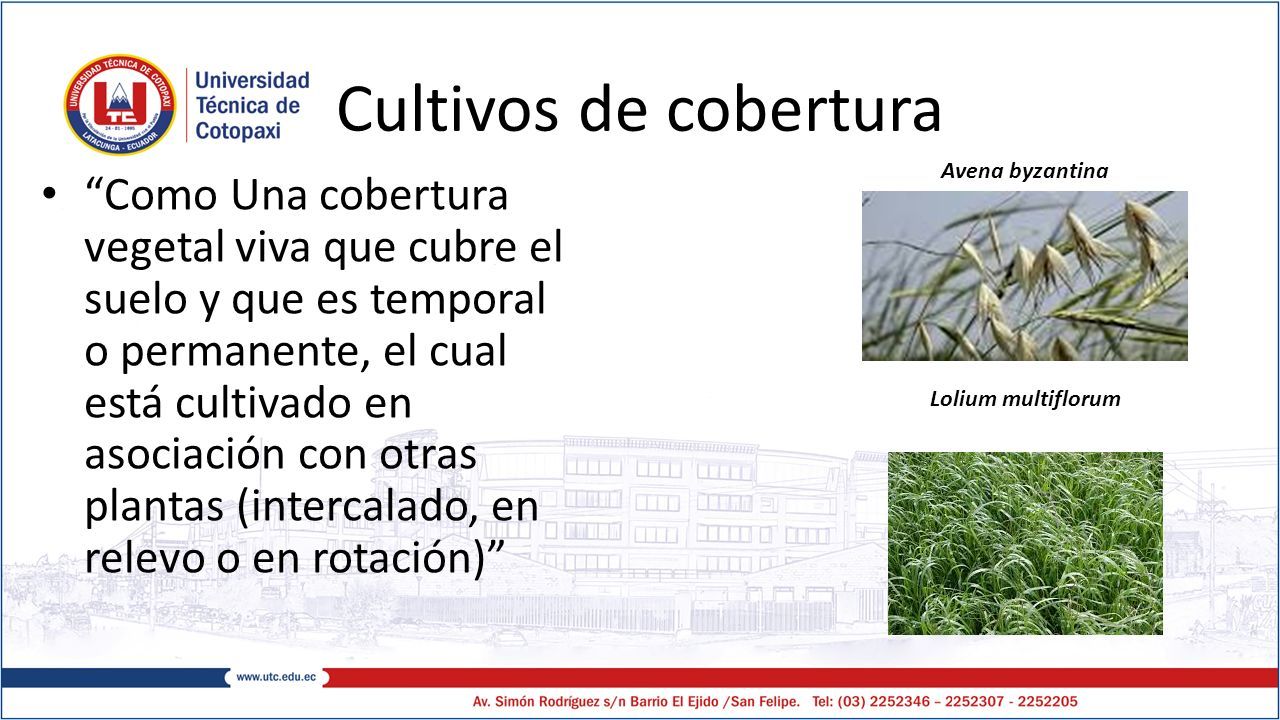 UNIVERSIDAD TÉCNICA DE COTOPAXI
UTC
24 - 01 - 1995
LATACUNGA - ECUADOR

Universidad Técnica de Cotopaxi

Cultivos de cobertura

• “Como Una cobertura vegetal viva que cubre el suelo y que es temporal o permanente, el cual está cultivado en asociación con otras plantas (intercalado, en relevo o en rotación)”

Avena byzantina

Lolium multiflorum

www.utc.edu.ec

Av. Simón Rodríguez s/n Barrio El Ejido /San Felipe. Tel: (03) 2252346 – 2252307 - 2252205